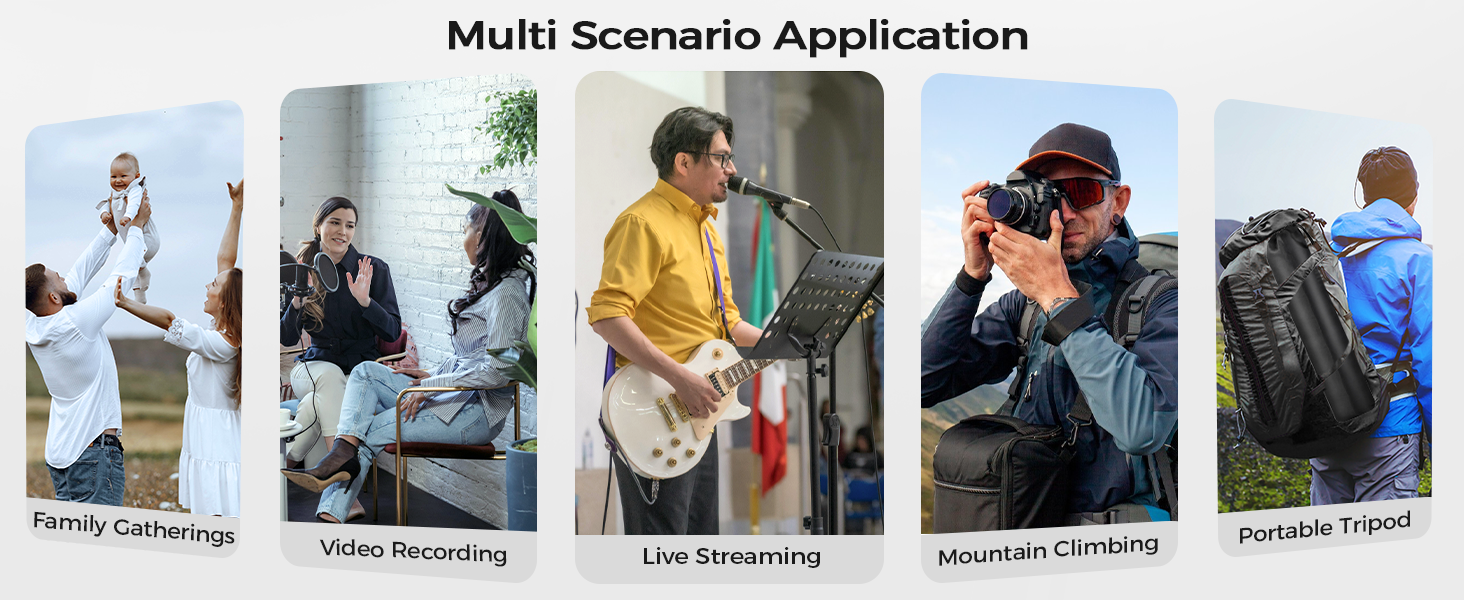 Multi Scenario Application

Family Gatherings

Video Recording

Live Streaming

Mountain Climbing

Portable Tripod